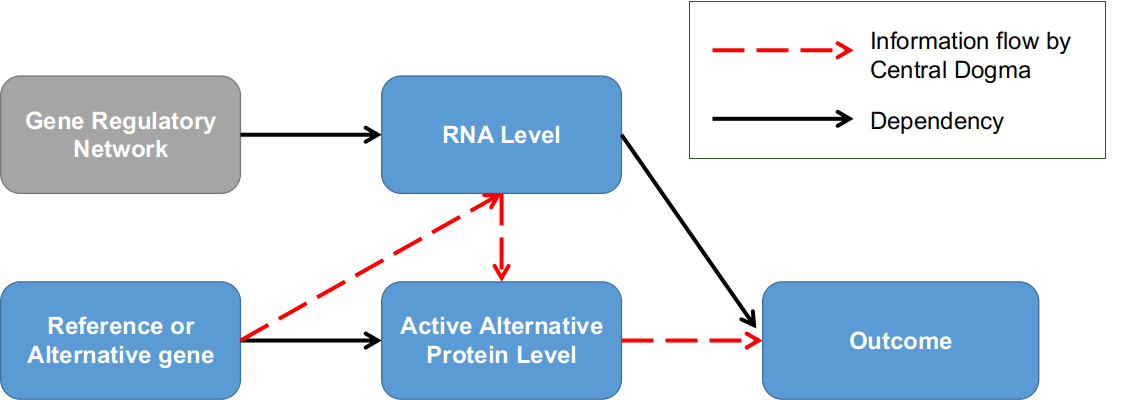 Information flow by Central Dogma

Dependency

Gene Regulatory Network

RNA Level

Reference or Alternative gene

Active Alternative Protein Level

Outcome